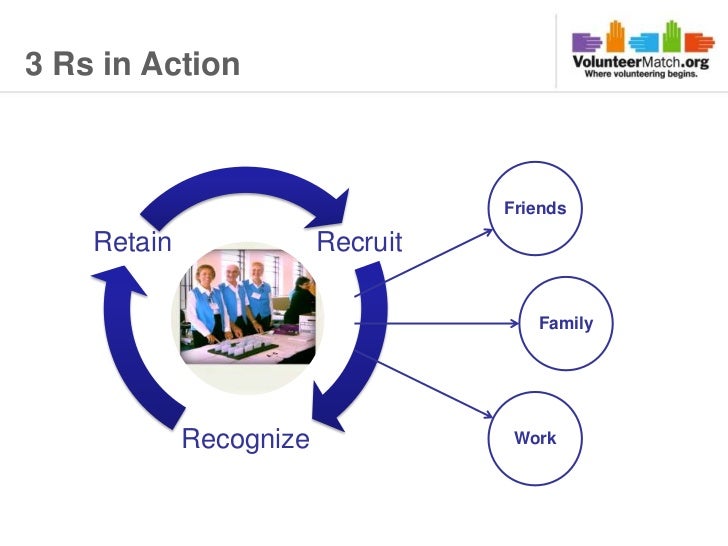 3 Rs in Action

VolunteerMatch.org
Where volunteering begins.

Retain

Recruit

Recognize

Friends

Family

Work